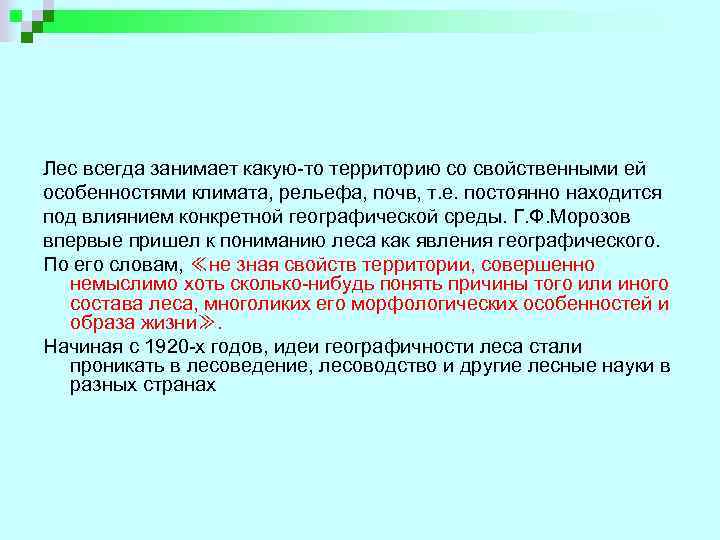 Лес всегда занимает какую-то территорию со свойственными ей особенностями климата, рельефа, почв, т.е. постоянно находится под влиянием конкретной географической среды. Г.Ф.Морозов впервые пришел к пониманию леса как явления географического.

По его словам, ≪не зная свойств территории, совершенно немыслимо хоть сколько-нибудь понять причины того или иного состава леса, многоликих его морфологических особенностей и образа жизни≫.

Начиная с 1920-х годов, идеи географичности леса стали проникать в лесоведение, лесоводство и другие лесные науки в разных странах